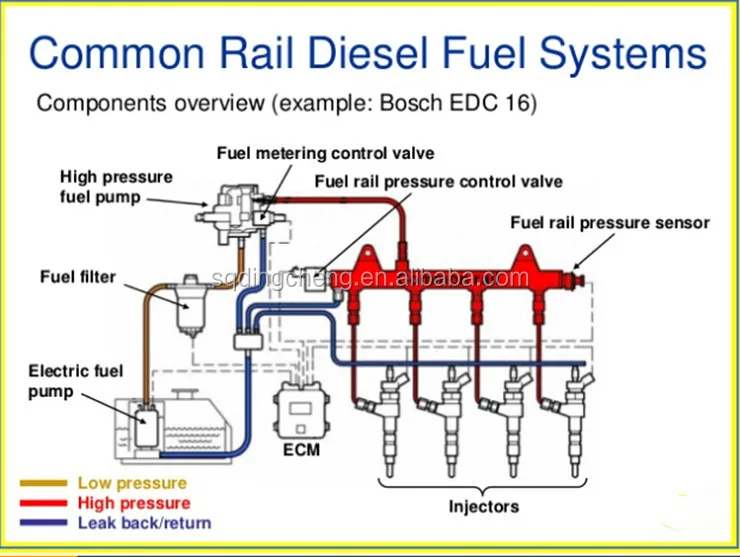 Common Rail Diesel Fuel Systems

Components overview (example: Bosch EDC 16)

Fuel metering control valve

High pressure fuel pump

Fuel rail pressure control valve

Fuel rail pressure sensor

Fuel filter

sqdingcheng.en.alibaba.com

Electric fuel pump

ECM

Injectors

Low pressure
High pressure
Leak back/return